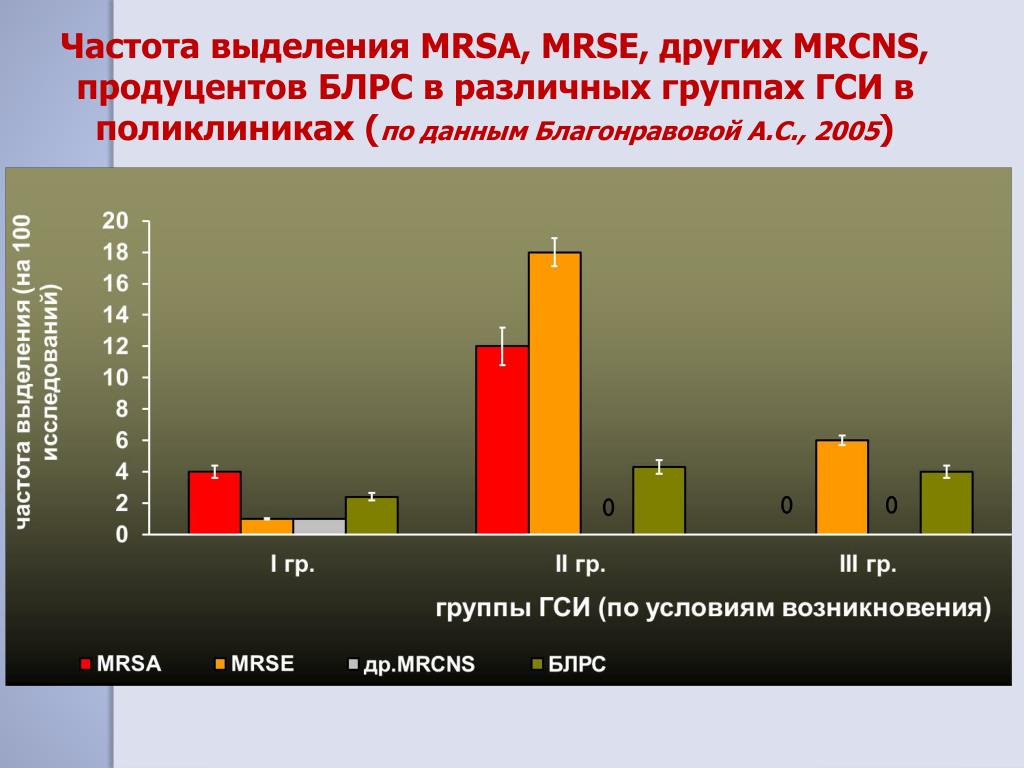 Частота выделения MRSA, MRSE, других MRCNS, продуцентов БЛРС в различных группах ГСИ в поликлиниках (по данным Благонравовой А.С., 2005)

частота выделения (на 100 исследований)

20
18
16
14
12
10
8
6
4
2
0

0
0
0

I гр.
II гр.
III гр.

группы ГСИ (по условиям возникновения)

MRSA
MRSE
др.MRCNS
БЛРС